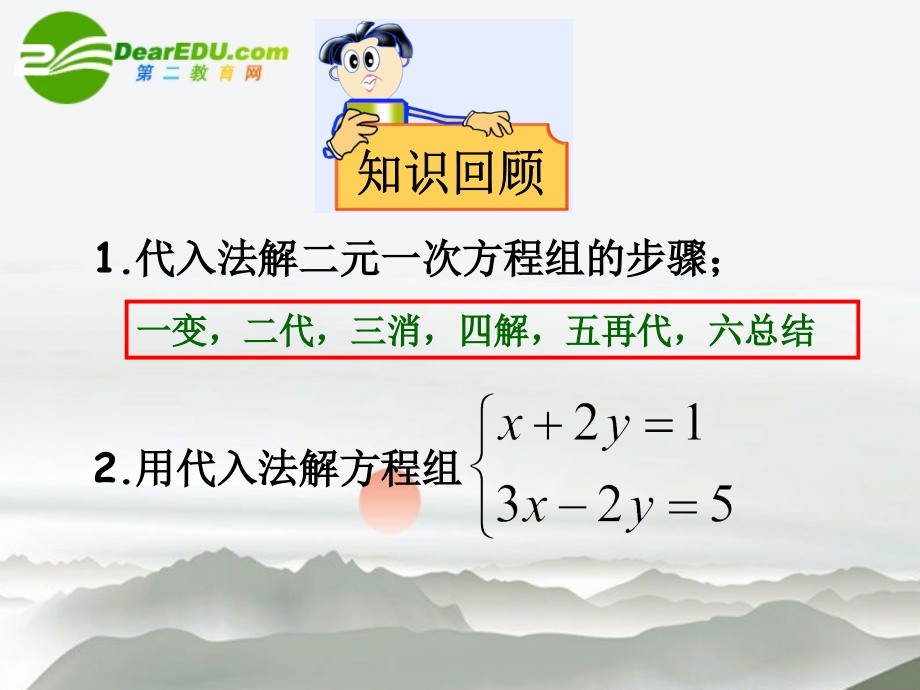 DearEDU.com
第二教育网

知识回顾

1.代入法解二元一次方程组的步骤；

一变，二代，三消，四解，五再代，六总结

2.用代入法解方程组 $\begin{cases} x+2y=1 \\ 3x-2y=5 \end{cases}$